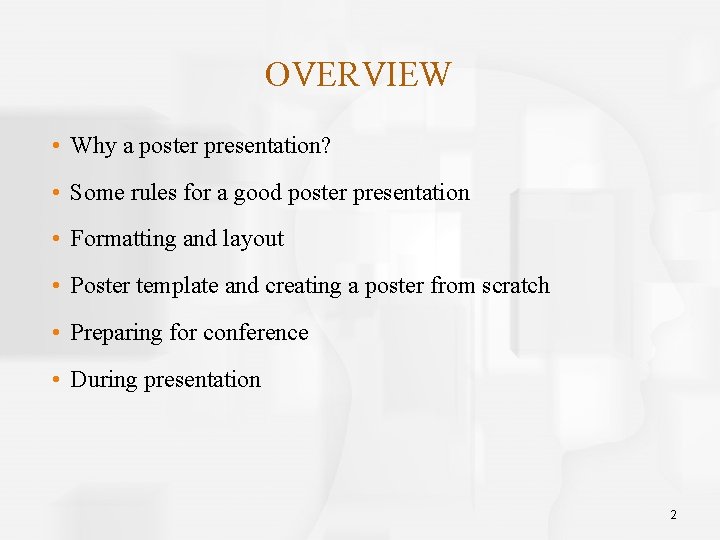 OVERVIEW

• Why a poster presentation?
• Some rules for a good poster presentation
• Formatting and layout
• Poster template and creating a poster from scratch
• Preparing for conference
• During presentation

2